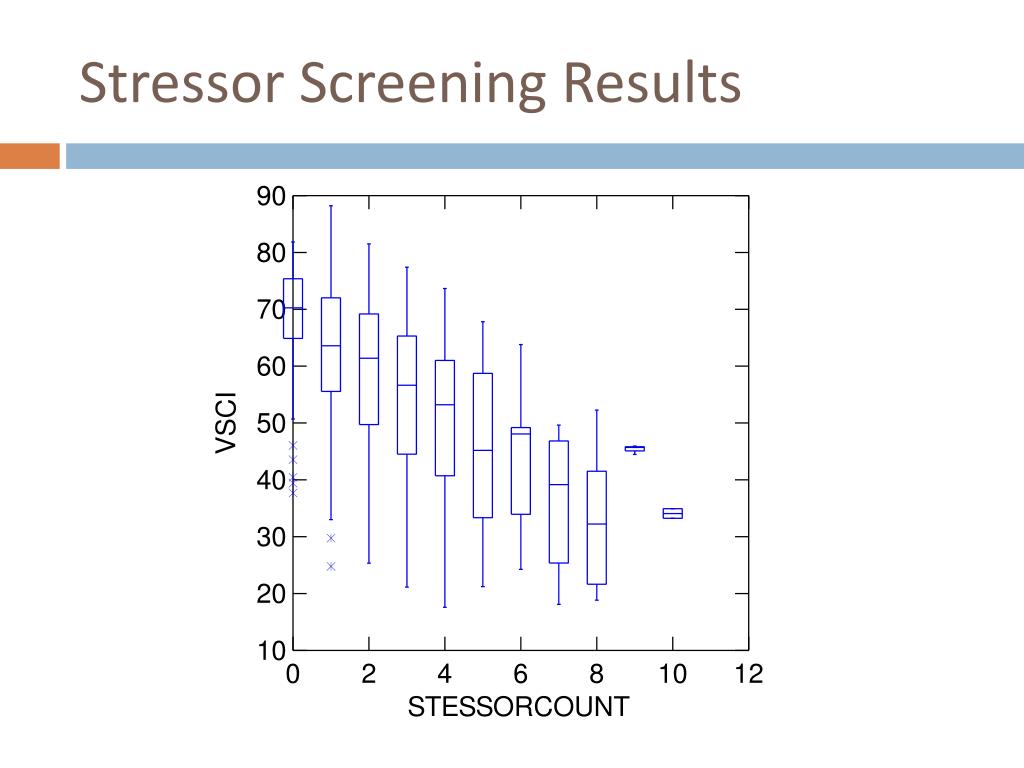 Stressor Screening Results

90
80
70
60
50
40
30
20
10
VSCI
0
2
4
6
8
10
12
STESSORCOUNT